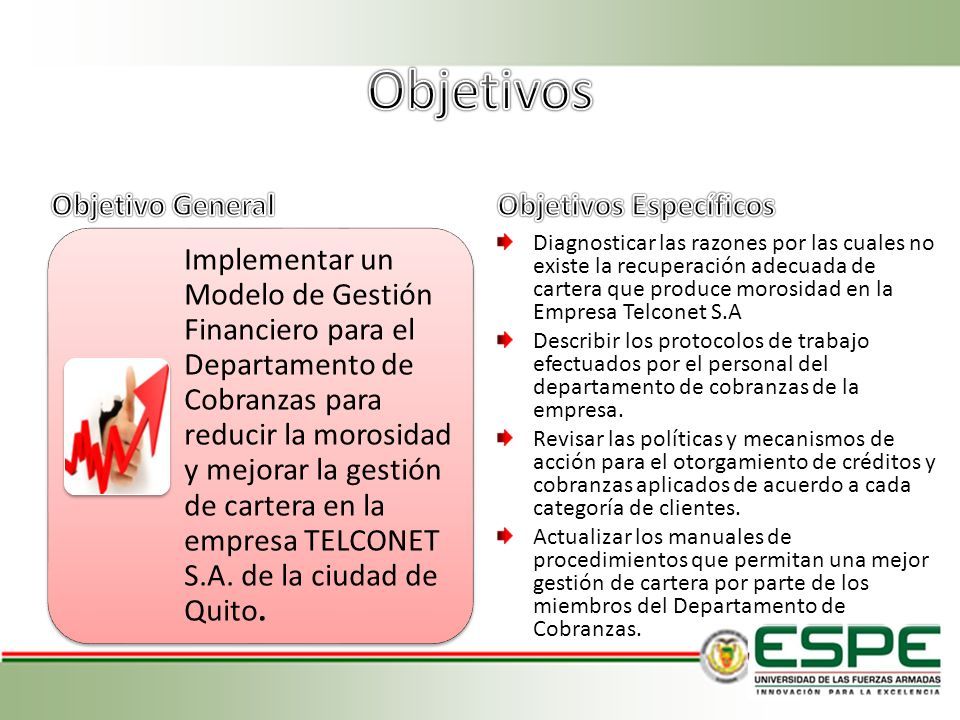 Objetivos

Objetivo General

Implementar un Modelo de Gestión Financiero para el Departamento de Cobranzas para reducir la morosidad y mejorar la gestión de cartera en la empresa TELCONET S.A. de la ciudad de Quito.

Objetivos Específicos

Diagnosticar las razones por las cuales no existe la recuperación adecuada de cartera que produce morosidad en la Empresa Telconet S.A

Describir los protocolos de trabajo efectuados por el personal del departamento de cobranzas de la empresa.

Revisar las políticas y mecanismos de acción para el otorgamiento de créditos y cobranzas aplicados de acuerdo a cada categoría de clientes.

Actualizar los manuales de procedimientos que permitan una mejor gestión de cartera por parte de los miembros del Departamento de Cobranzas.

ESPE
UNIVERSIDAD DE LAS FUERZAS ARMADAS
INNOVACIÓN PARA LA EXCELENCIA